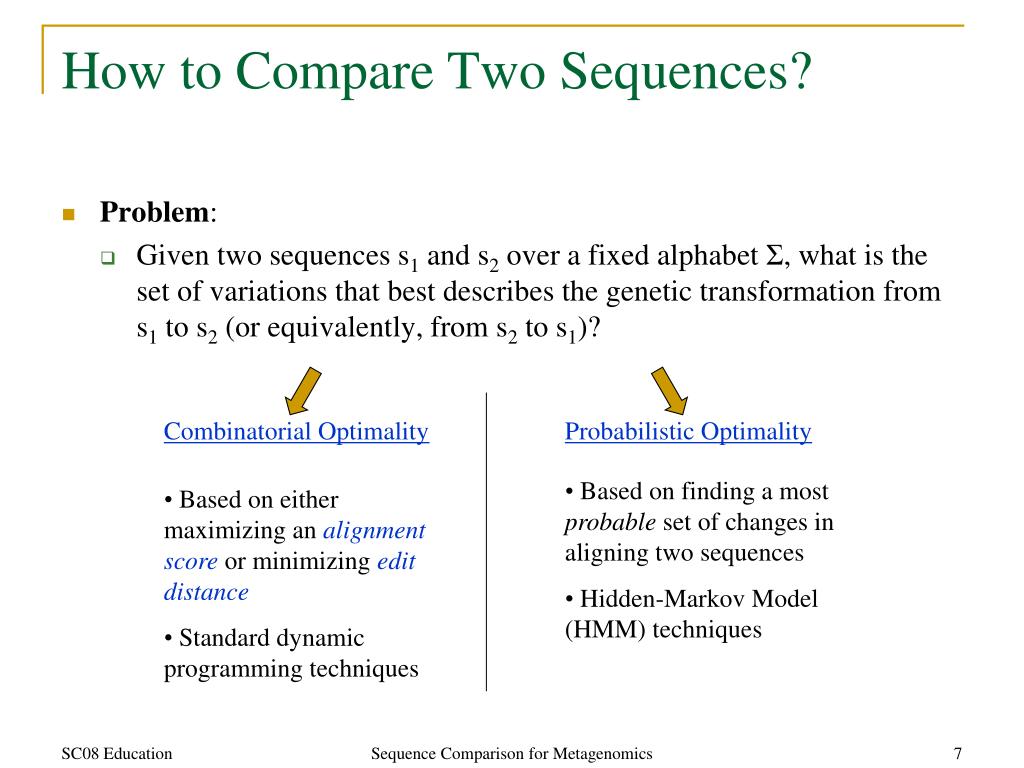 How to Compare Two Sequences?

Problem:

Given two sequences $s_1$ and $s_2$ over a fixed alphabet $\Sigma$, what is the set of variations that best describes the genetic transformation from $s_1$ to $s_2$ (or equivalently, from $s_2$ to $s_1$)?

Combinatorial Optimality

• Based on either maximizing an alignment score or minimizing edit distance

• Standard dynamic programming techniques

Probabilistic Optimality

• Based on finding a most probable set of changes in aligning two sequences

• Hidden-Markov Model (HMM) techniques

SC08 Education

Sequence Comparison for Metagenomics

7